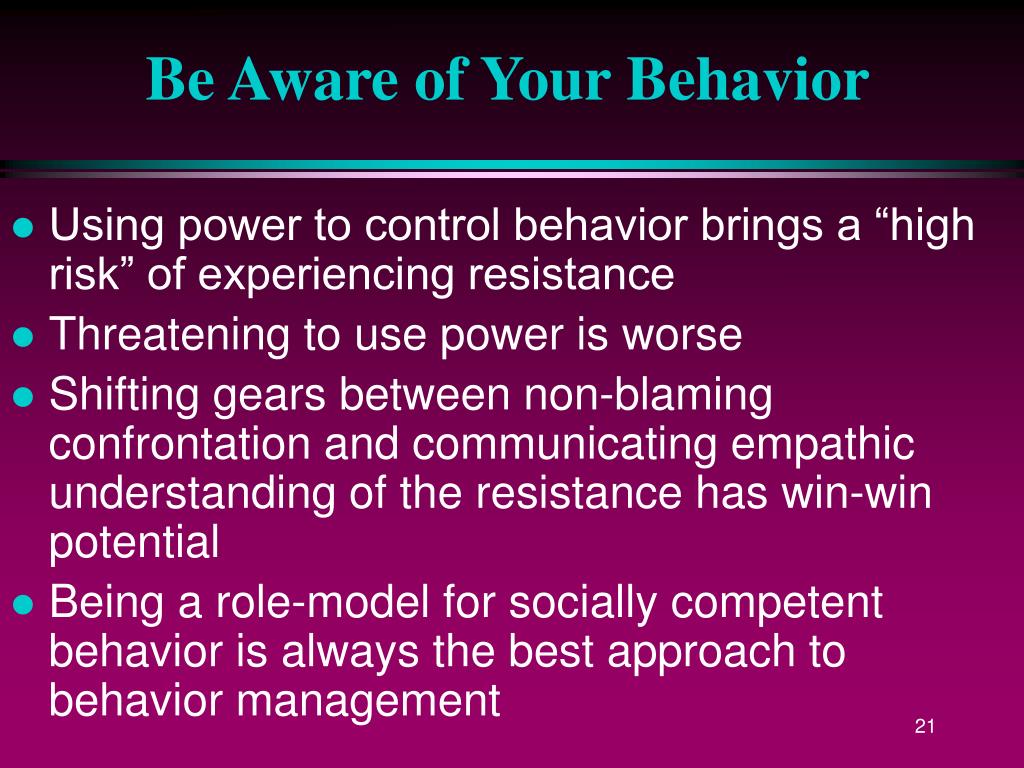 Be Aware of Your Behavior

- Using power to control behavior brings a “high risk” of experiencing resistance
- Threatening to use power is worse
- Shifting gears between non-blaming confrontation and communicating empathic understanding of the resistance has win-win potential
- Being a role-model for socially competent behavior is always the best approach to behavior management

21